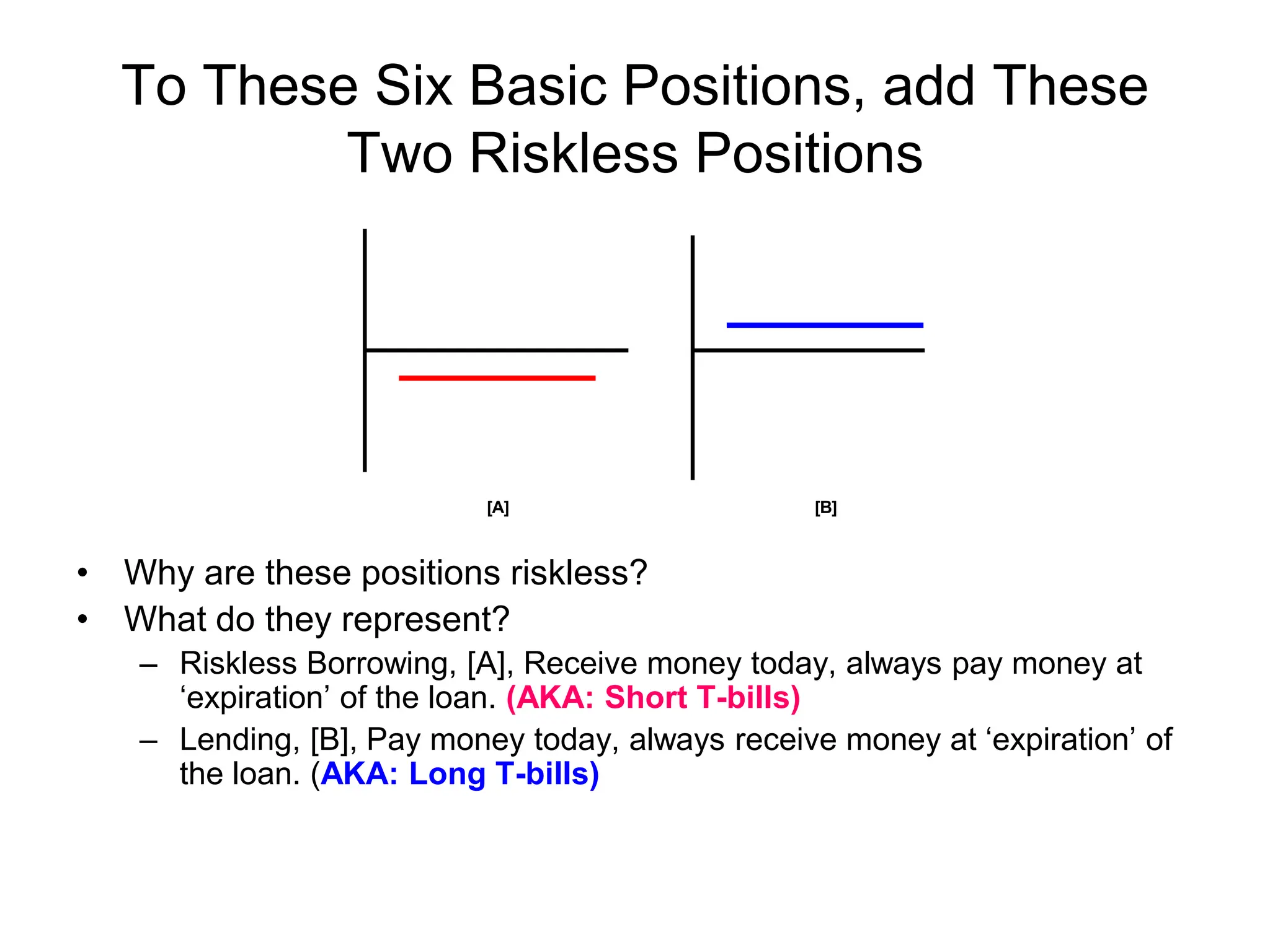 To These Six Basic Positions, add These Two Riskless Positions

[A]

[B]

• Why are these positions riskless?
• What do they represent?
– Riskless Borrowing, [A], Receive money today, always pay money at ‘expiration’ of the loan. (AKA: Short T-bills)
– Lending, [B], Pay money today, always receive money at ‘expiration’ of the loan. (AKA: Long T-bills)